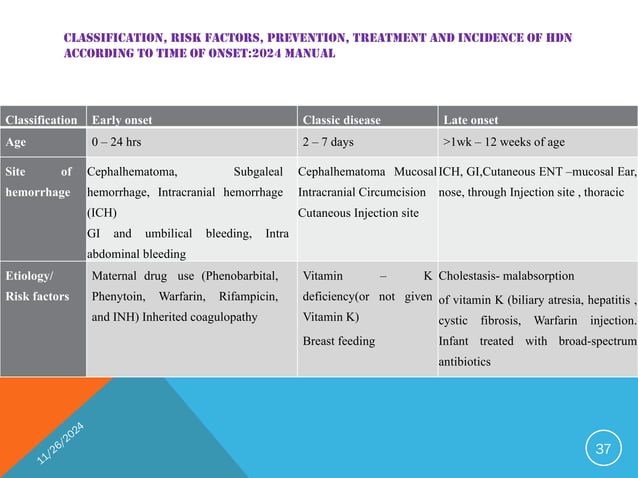 CLASSIFICATION, RISK FACTORS, PREVENTION, TREATMENT AND INCIDENCE OF HDN ACCORDING TO TIME OF ONSET:2024 MANUAL

| Classification | Early onset | Classic disease | Late onset |
|---|---|---|---|
| Age | 0 – 24 hrs | 2 – 7 days | >1wk – 12 weeks of age |
| Site of hemorrhage | Cephalhematoma, Subgaleal hemorrhage, Intracranial hemorrhage (ICH) GI and umbilical bleeding, Intra abdominal bleeding | Cephalhematoma Mucosal Intracranial Circumcision Cutaneous Injection site | ICH, GI,Cutaneous ENT –mucosal Ear, nose, through Injection site , thoracic |
| Etiology/ Risk factors | Maternal drug use (Phenobarbital, Phenytoin, Warfarin, Rifampicin, and INH) Inherited coagulopathy | Vitamin – K deficiency(or not given Vitamin K) Breast feeding | Cholestasis- malabsorption of vitamin K (biliary atresia, hepatitis , cystic fibrosis, Warfarin injection. Infant treated with broad-spectrum antibiotics |

11/26/2024

37